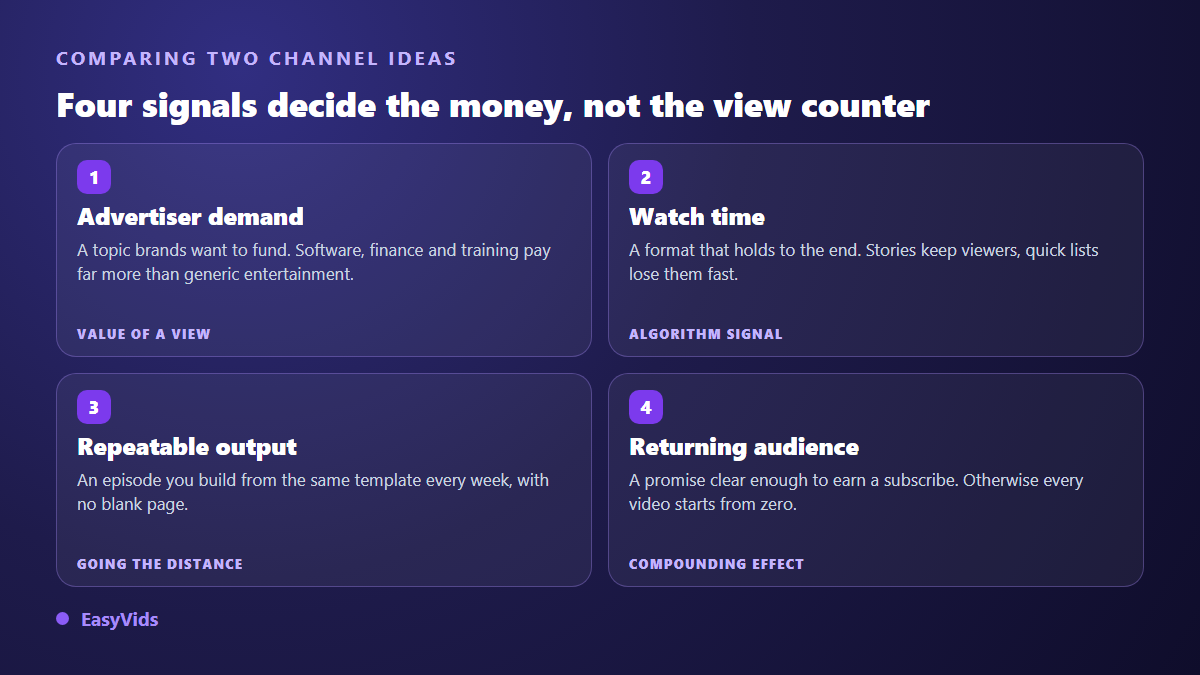 COMPARING TWO CHANNEL IDEAS

Four signals decide the money, not the view counter

1

Advertiser demand

A topic brands want to fund. Software, finance and training pay far more than generic entertainment.

VALUE OF A VIEW

2

Watch time

A format that holds to the end. Stories keep viewers, quick lists lose them fast.

ALGORITHM SIGNAL

3

Repeatable output

An episode you build from the same template every week, with no blank page.

GOING THE DISTANCE

4

Returning audience

A promise clear enough to earn a subscribe. Otherwise every video starts from zero.

COMPOUNDING EFFECT

EasyVids